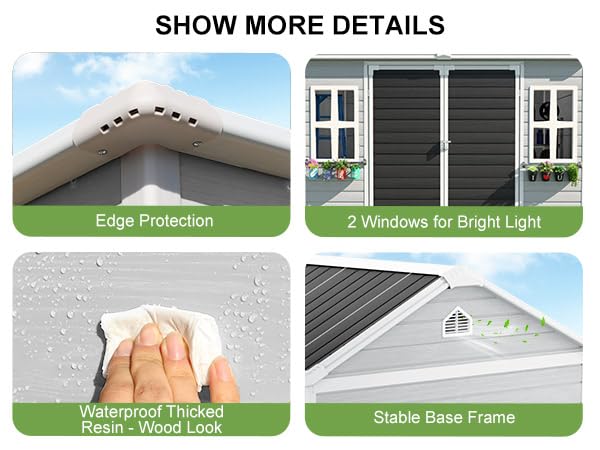 SHOW MORE DETAILS

Edge Protection

2 Windows for Bright Light

Waterproof Thicked Resin - Wood Look

Stable Base Frame